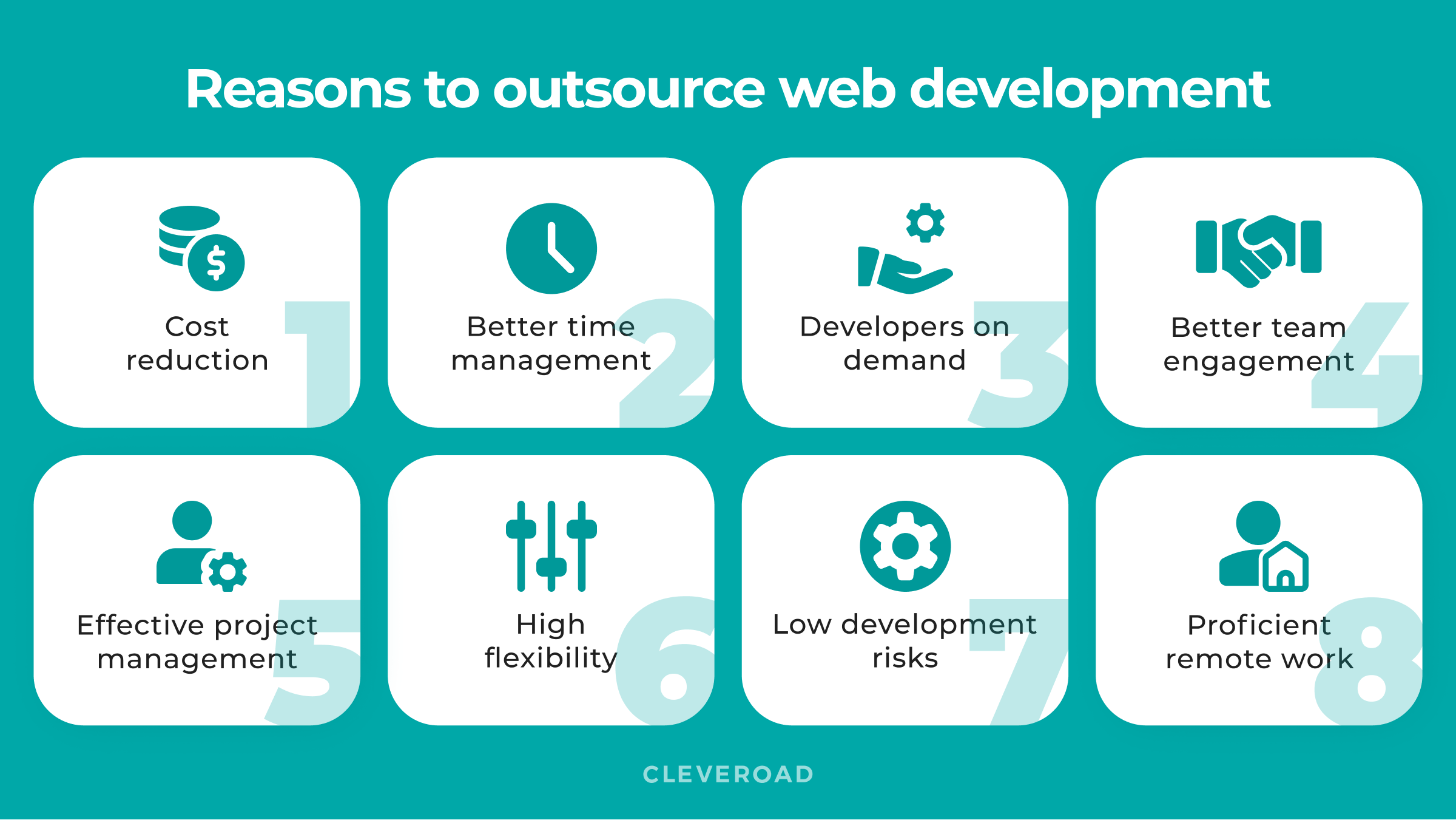 Reasons to outsource web development

Cost reduction
1

Better time management
2

Developers on demand
3

Better team engagement
4

Effective project management
5

High flexibility
6

Low development risks
7

Proficient remote work
8

CLEVEROAD